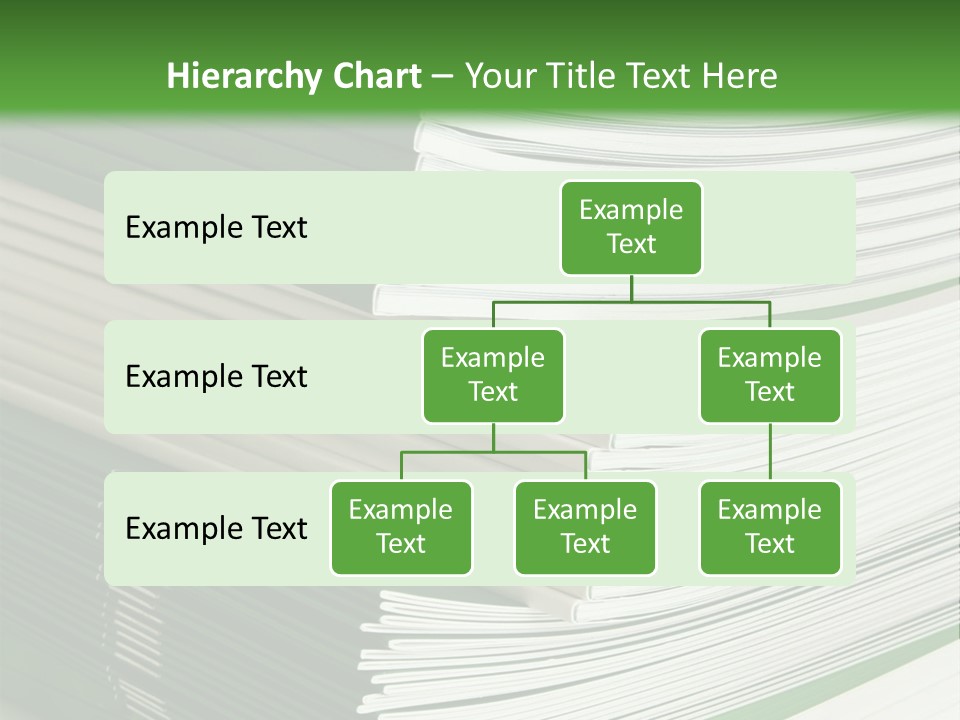 Hierarchy Chart – Your Title Text Here

Example Text

Example Text

Example Text

Example Text

Example Text

Example Text

Example Text

Example Text

Example Text